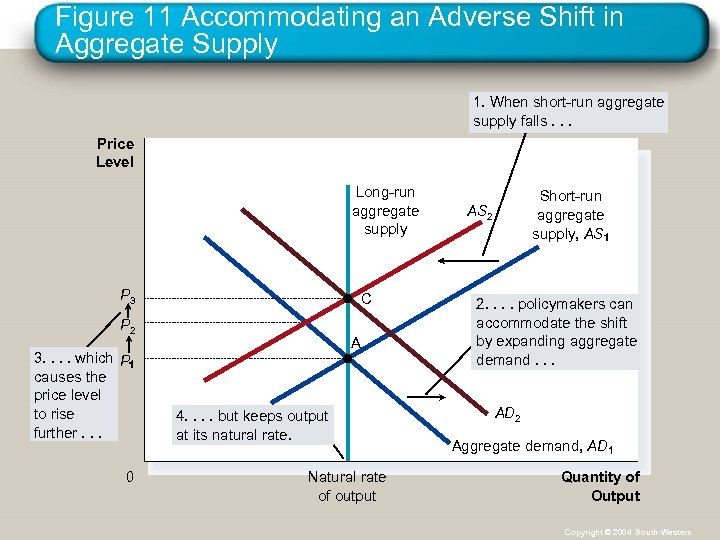 Figure 11 Accommodating an Adverse Shift in Aggregate Supply

1. When short-run aggregate supply falls . . .

Price Level

Long-run aggregate supply

$AS_2$

Short-run aggregate supply, $AS_1$

$P_3$

$P_2$

$P_1$

C

A

2. . . . policymakers can accommodate the shift by expanding aggregate demand . . .

3. . . . which causes the price level to rise further . . .

4. . . . but keeps output at its natural rate.

$AD_2$

Aggregate demand, $AD_1$

0

Natural rate of output

Quantity of Output

Copyright © 2004 South-Western